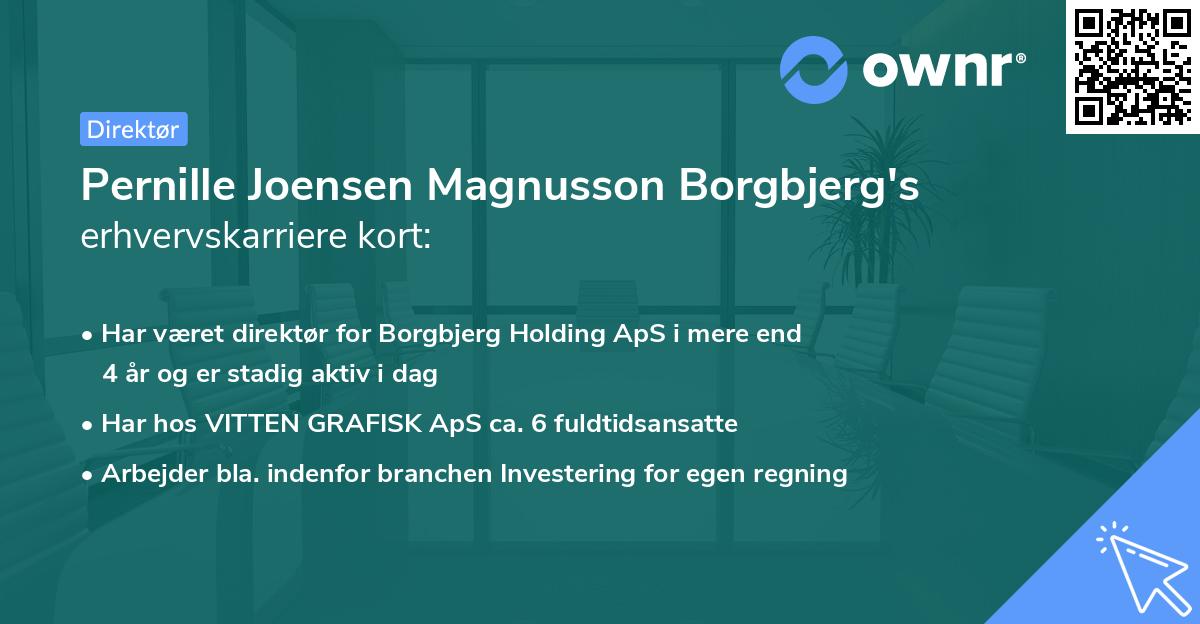 ownr®

Direktør

Pernille Joensen Magnusson Borgbjerg's erhvervskarriere kort:

• Har været direktør for Borgbjerg Holding ApS i mere end 4 år og er stadig aktiv i dag

• Har hos VITTEN GRAFISK ApS ca. 6 fuldtidsansatte

• Arbejder bla. indenfor branchen Investering for egen regning